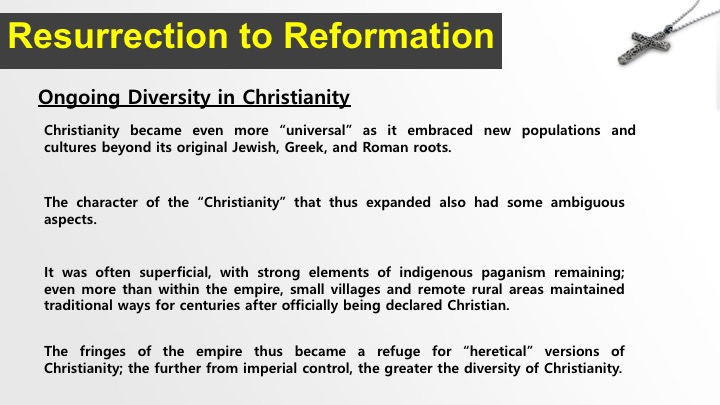 Resurrection to Reformation

Ongoing Diversity in Christianity

Christianity became even more “universal” as it embraced new populations and cultures beyond its original Jewish, Greek, and Roman roots.

The character of the “Christianity” that thus expanded also had some ambiguous aspects.

It was often superficial, with strong elements of indigenous paganism remaining; even more than within the empire, small villages and remote rural areas maintained traditional ways for centuries after officially being declared Christian.

The fringes of the empire thus became a refuge for “heretical” versions of Christianity; the further from imperial control, the greater the diversity of Christianity.